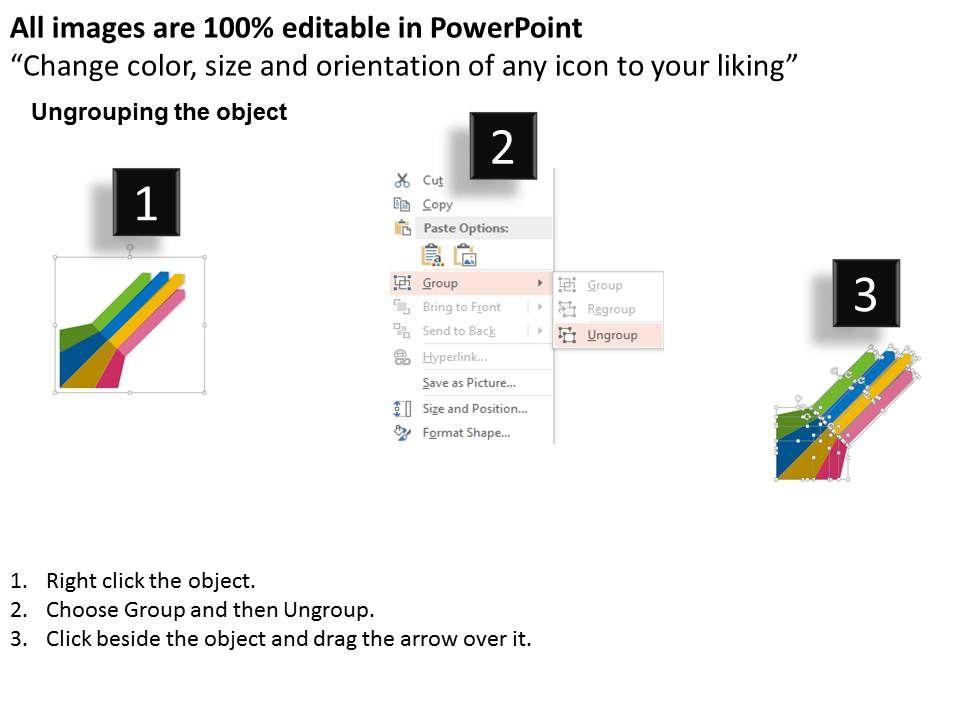 All images are 100% editable in PowerPoint
“Change color, size and orientation of any icon to your liking”

Ungrouping the object

1

2

Cut
Copy
Paste Options:
Group
Bring to Front
Send to Back
Hyperlink...
Save as Picture...
Size and Position...
Format Shape...

Group
Regroup
Ungroup

3

1. Right click the object.
2. Choose Group and then Ungroup.
3. Click beside the object and drag the arrow over it.